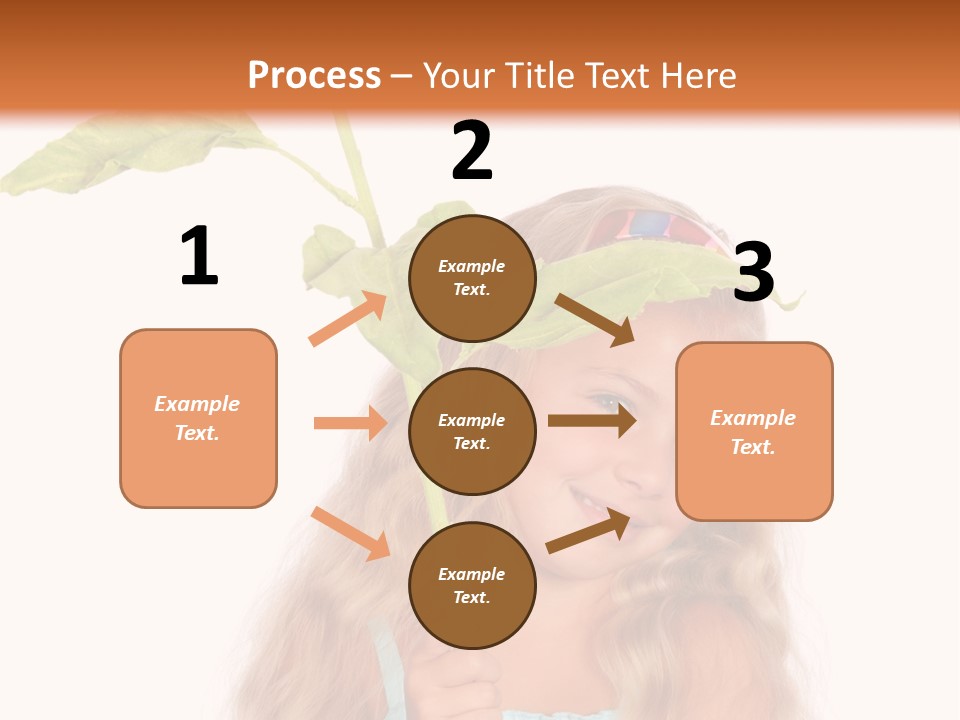 Process – Your Title Text Here

1

Example Text.

2

Example Text.

Example Text.

Example Text.

3

Example Text.